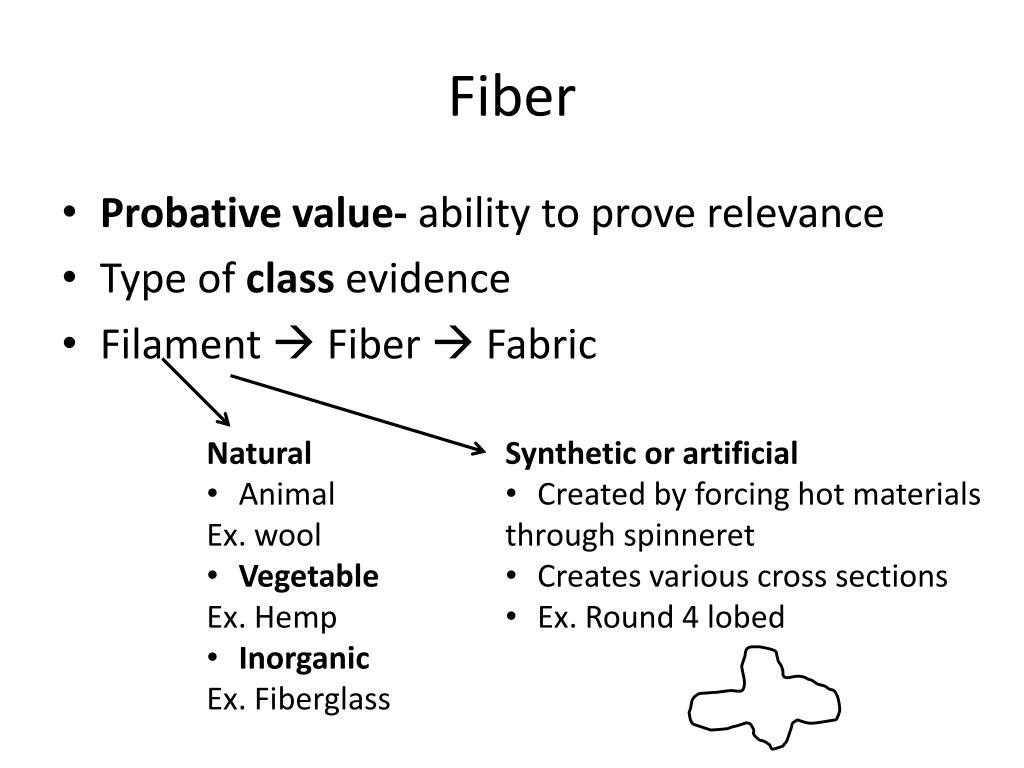 Fiber

• Probative value- ability to prove relevance
• Type of class evidence
• Filament → Fiber → Fabric

Natural
• Animal
Ex. wool
• Vegetable
Ex. Hemp
• Inorganic
Ex. Fiberglass

Synthetic or artificial
• Created by forcing hot materials through spinneret
• Creates various cross sections
• Ex. Round 4 lobed